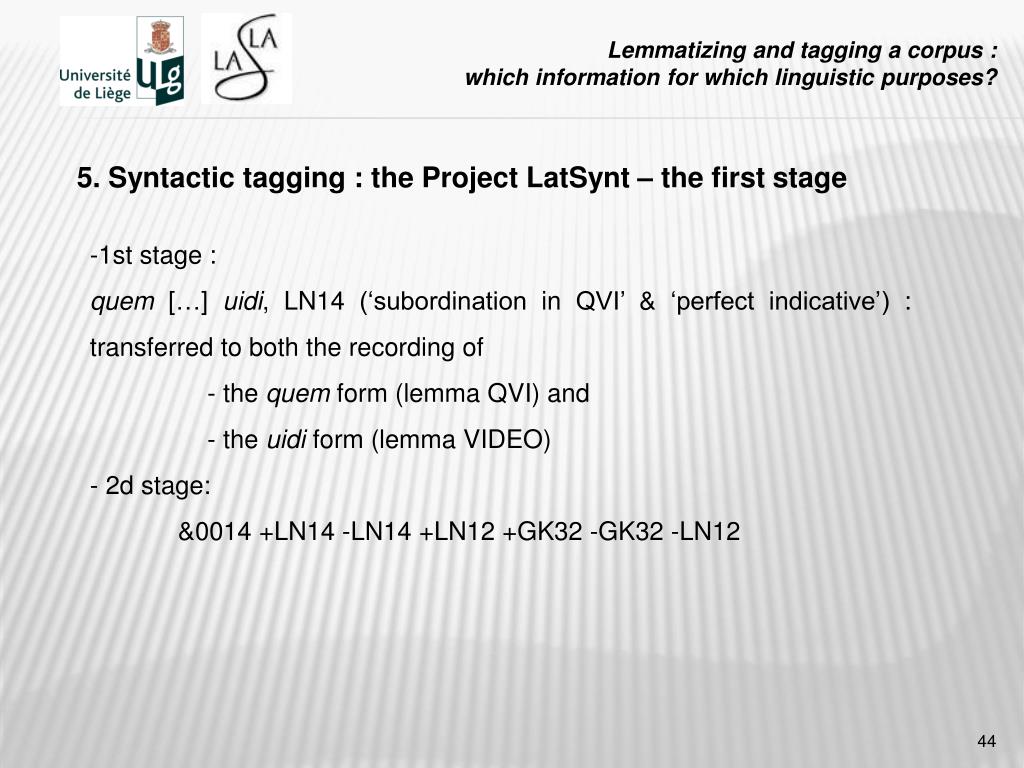 Université de Liège

ULg

LASLA

Lemmatizing and tagging a corpus : which information for which linguistic purposes?

5. Syntactic tagging : the Project LatSynt – the first stage

-1st stage :

quem […] uidi, LN14 (‘subordination in QVI’ & ‘perfect indicative’) : transferred to both the recording of

- the quem form (lemma QVI) and

- the uidi form (lemma VIDEO)

- 2d stage:

&0014 +LN14 -LN14 +LN12 +GK32 -GK32 -LN12

44